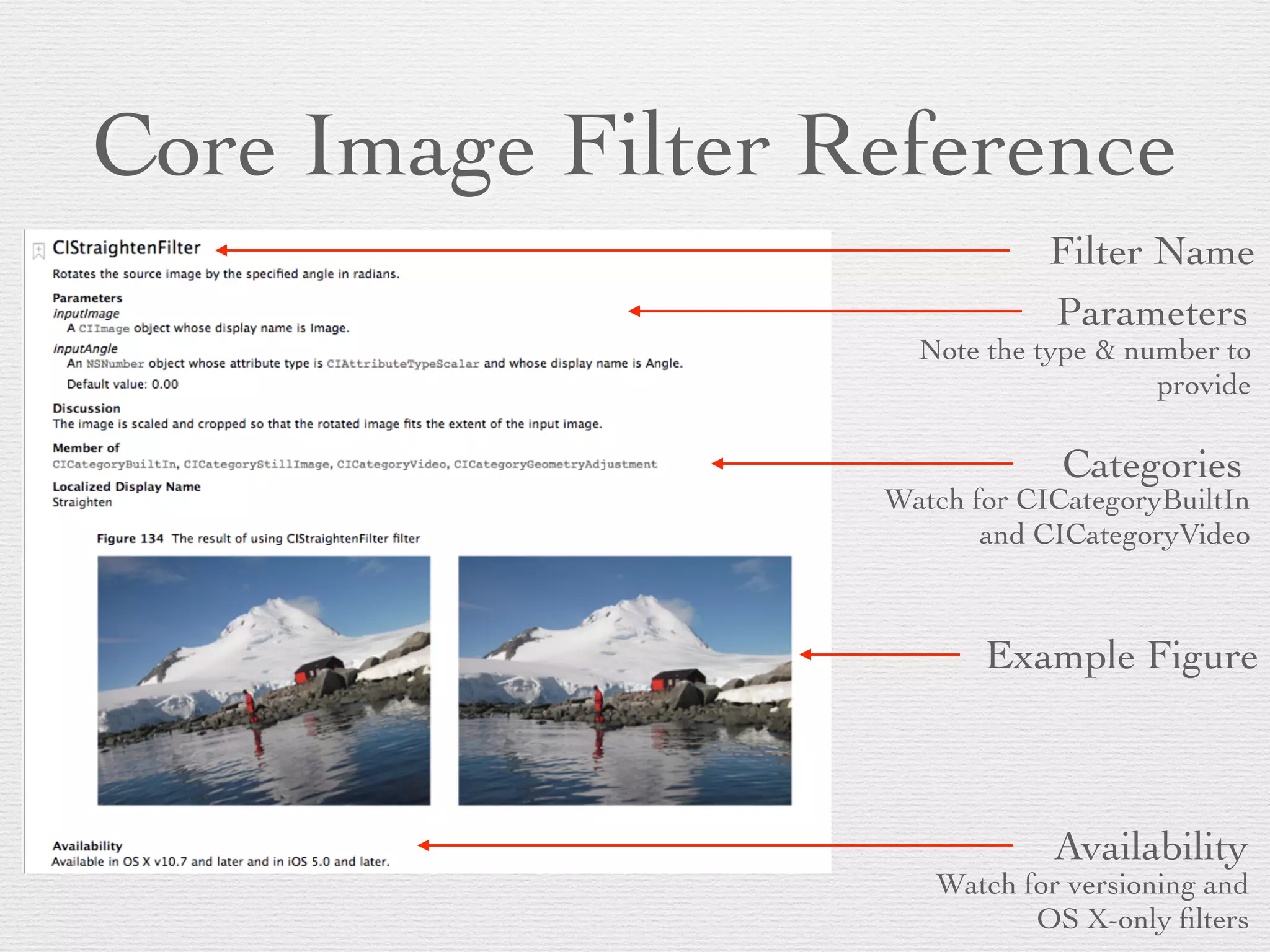 Core Image Filter Reference

CIStraightenFilter

Rotates the source image by the specified angle in radians.

Parameters
inputImage
A CIImage object whose display name is Image.

inputAngle
An NSNumber object whose attribute type is CIAttributeTypeScalar and whose display name is Angle.

Default value: 0.00

Discussion
The image is scaled and cropped so that the rotated image fits the extent of the input image.

Member of
CICategoryBuiltIn, CICategoryStillImage, CICategoryVideo, CICategoryGeometryAdjustment

Localized Display Name
Straighten

Figure 134 The result of using CIStraightenFilter filter

Availability
Available in OS X v10.7 and later and in iOS 5.0 and later.

Filter Name

Parameters
Note the type & number to provide

Categories
Watch for CICategoryBuiltIn and CICategoryVideo

Example Figure

Availability
Watch for versioning and OS X-only filters